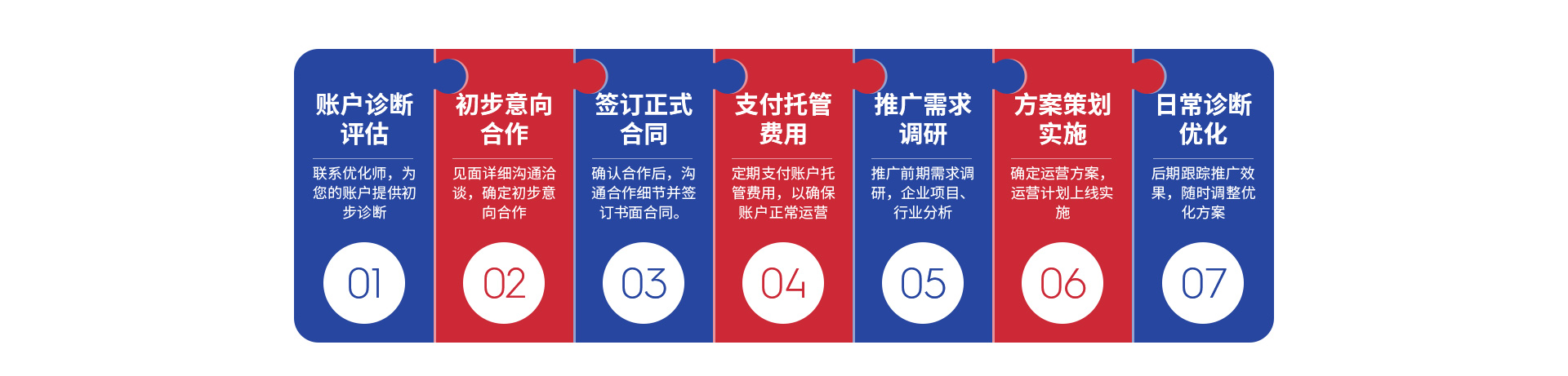 账户诊断评估

联系优化师，为您的账户提供初步诊断

01

初步意向合作

见面详细沟通洽谈，确定初步意向合作

02

签订正式合同

确认合作后，沟通合作细节并签订书面合同。

03

支付托管费用

定期支付账户托管费用，以确保账户正常运营

04

推广需求调研

推广前期需求调研，企业项目、行业分析

05

方案策划实施

确定运营方案，运营计划上线实施

06

日常诊断优化

后期跟踪推广效果，随时调整优化方案

07